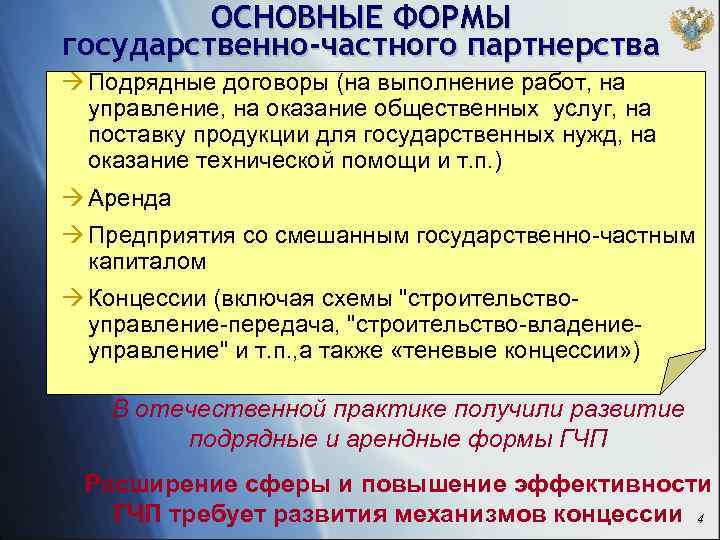 ОСНОВНЫЕ ФОРМЫ
государственно-частного партнерства

→ Подрядные договоры (на выполнение работ, на управление, на оказание общественных услуг, на поставку продукции для государственных нужд, на оказание технической помощи и т.п.)

→ Аренда

→ Предприятия со смешанным государственно-частным капиталом

→ Концессии (включая схемы "строительство-управление-передача, "строительство-владение-управление" и т.п.,а также «теневые концессии»)

В отечественной практике получили развитие подрядные и арендные формы ГЧП

Расширение сферы и повышение эффективности ГЧП требует развития механизмов концессии

4